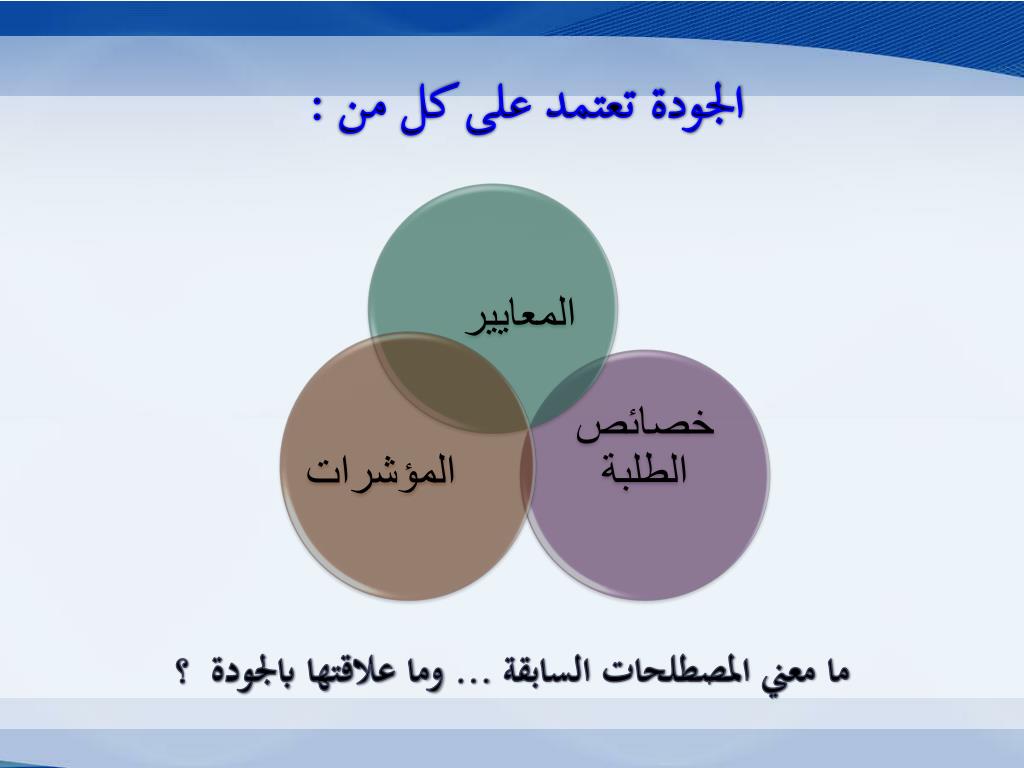 الجودة تعتمد على كل من :

المعايير

خصائص الطلبة

المؤشرات

ما معني المصطلحات السابقة ... وما علاقتها بالجودة ؟